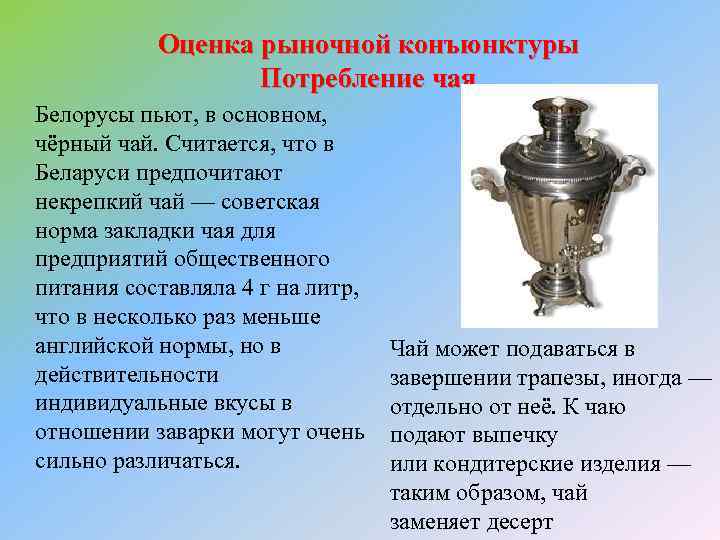 Оценка рыночной конъюнктуры
Потребление чая

Белорусы пьют, в основном, чёрный чай. Считается, что в Беларуси предпочитают некрепкий чай — советская норма закладки чая для предприятий общественного питания составляла 4 г на литр, что в несколько раз меньше английской нормы, но в действительности индивидуальные вкусы в отношении заварки могут очень сильно различаться.

Чай может подаваться в завершении трапезы, иногда — отдельно от неё. К чаю подают выпечку или кондитерские изделия — таким образом, чай заменяет десерт